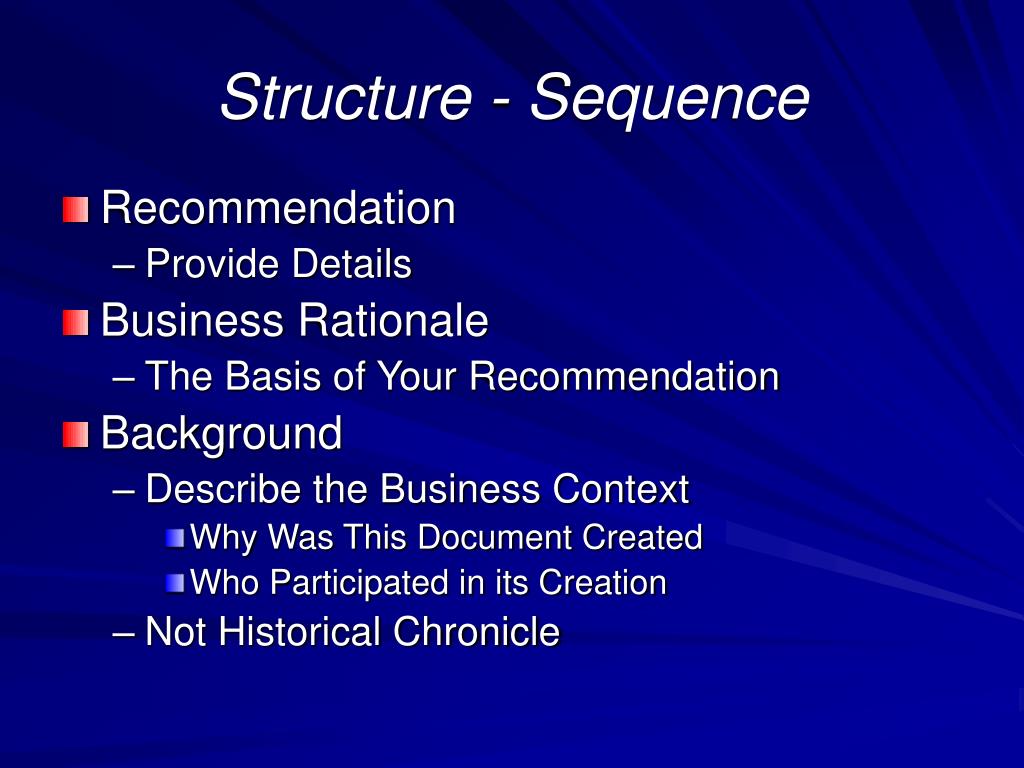 Structure - Sequence

Recommendation
– Provide Details
Business Rationale
– The Basis of Your Recommendation
Background
– Describe the Business Context
Why Was This Document Created
Who Participated in its Creation
– Not Historical Chronicle